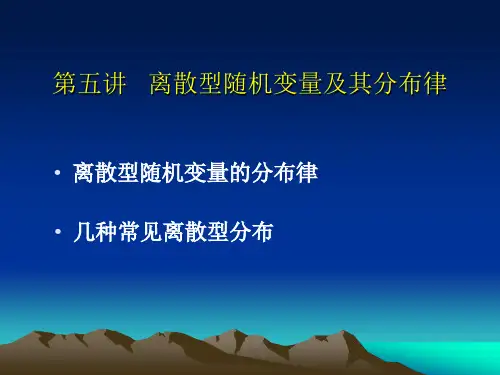 第五讲　离散型随机变量及其分布律

• 离散型随机变量的分布律

• 几种常见离散型分布